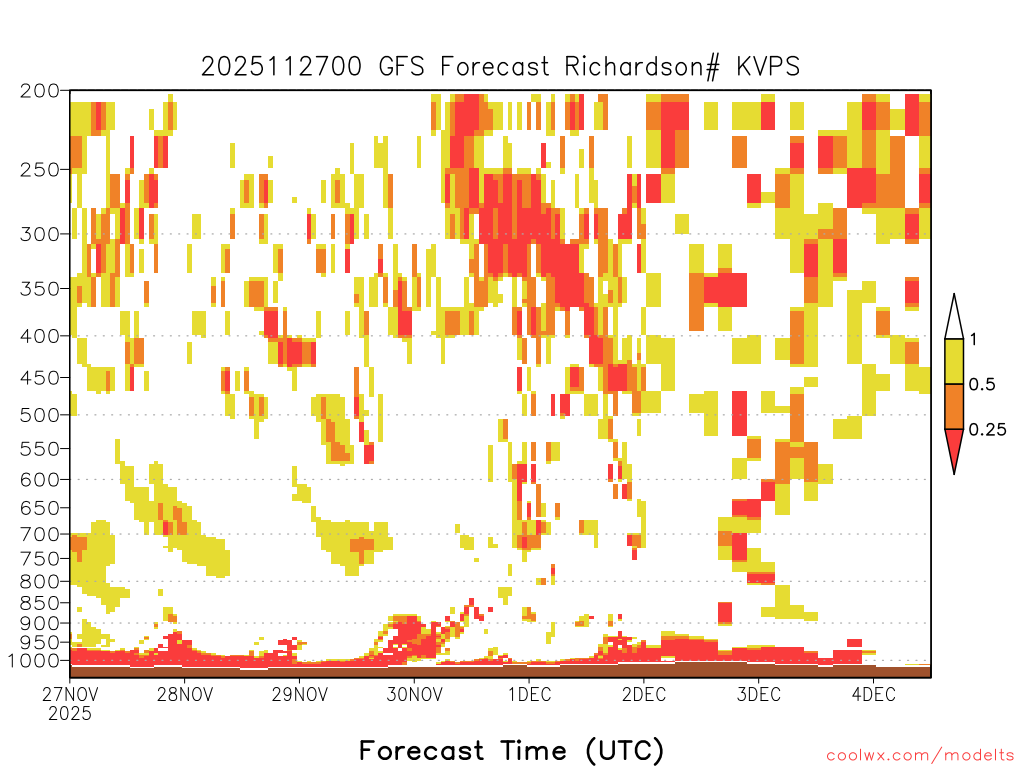 2025112700 GFS Forecast Richardson# KVPS

200
250
300
350
400
450
500
550
600
650
700
750
800
850
900
950
1000

1
0.5
0.25

27NOV 2025
28NOV
29NOV
30NOV
1DEC
2DEC
3DEC
4DEC

Forecast Time (UTC)

coolwx.com/modelts